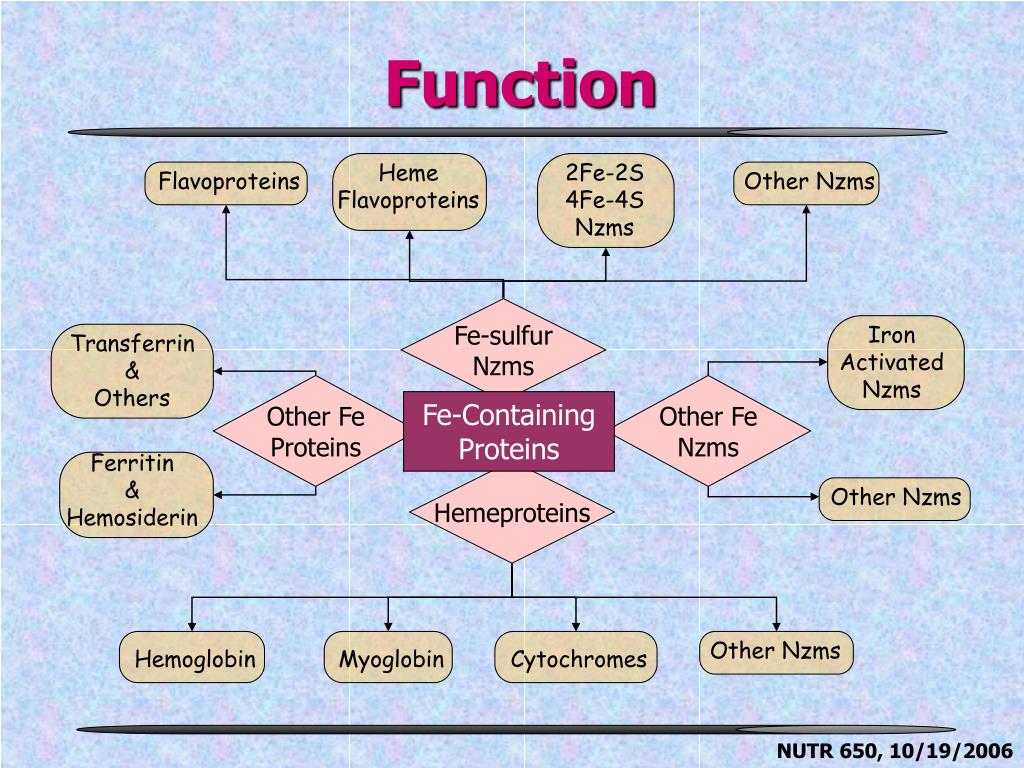 Function

Flavoproteins

Heme Flavoproteins

2Fe-2S 4Fe-4S Nzms

Other Nzms

Transferrin & Others

Fe-sulfur Nzms

Iron Activated Nzms

Other Fe Proteins

Fe-Containing Proteins

Other Fe Nzms

Ferritin & Hemosiderin

Hemeproteins

Other Nzms

Hemoglobin

Myoglobin

Cytochromes

Other Nzms

NUTR 650, 10/19/2006